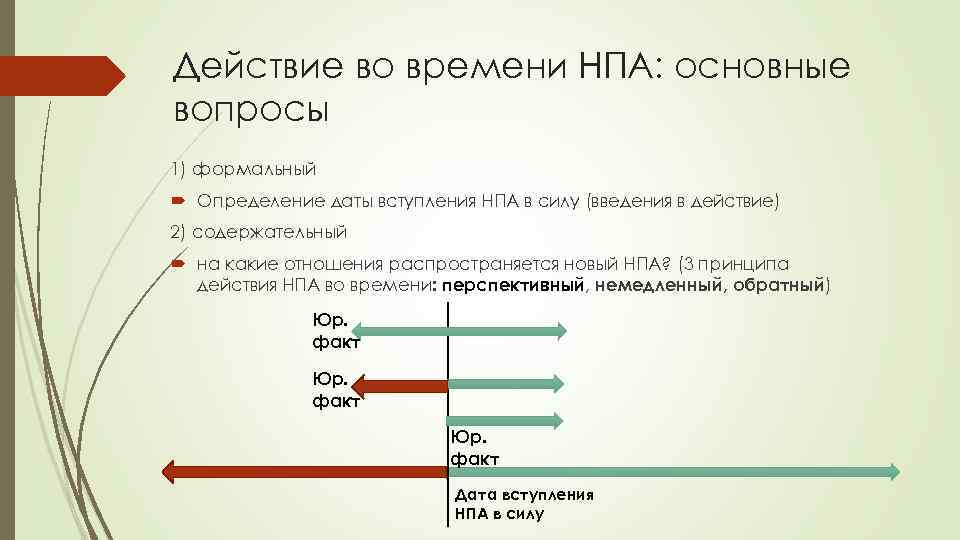 Действие во времени НПА: основные вопросы

1) формальный

Определение даты вступления НПА в силу (введения в действие)

2) содержательный

на какие отношения распространяется новый НПА? (3 принципа действия НПА во времени: перспективный, немедленный, обратный)

Юр. факт

Юр. факт

Юр. факт

Дата вступления НПА в силу